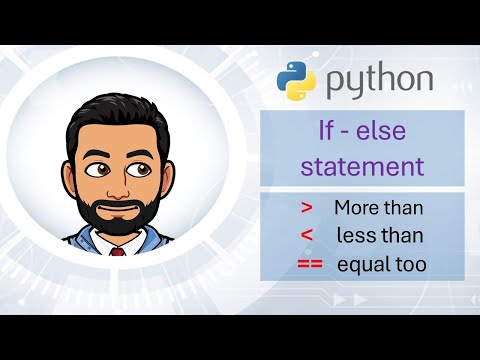 python

If - else statement

> More than
< less than
== equal too